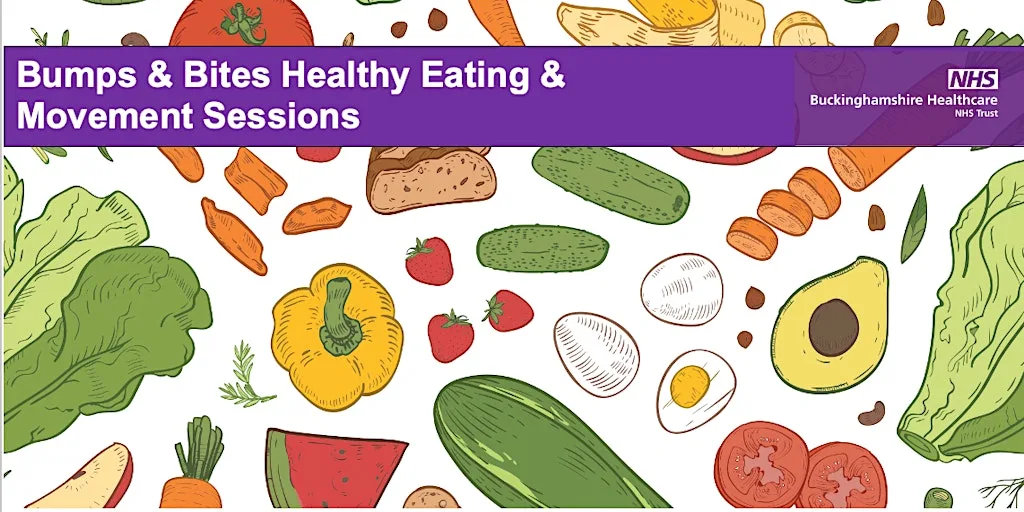 Bumps & Bites Healthy Eating & Movement Sessions

NHS
Buckinghamshire Healthcare
NHS Trust